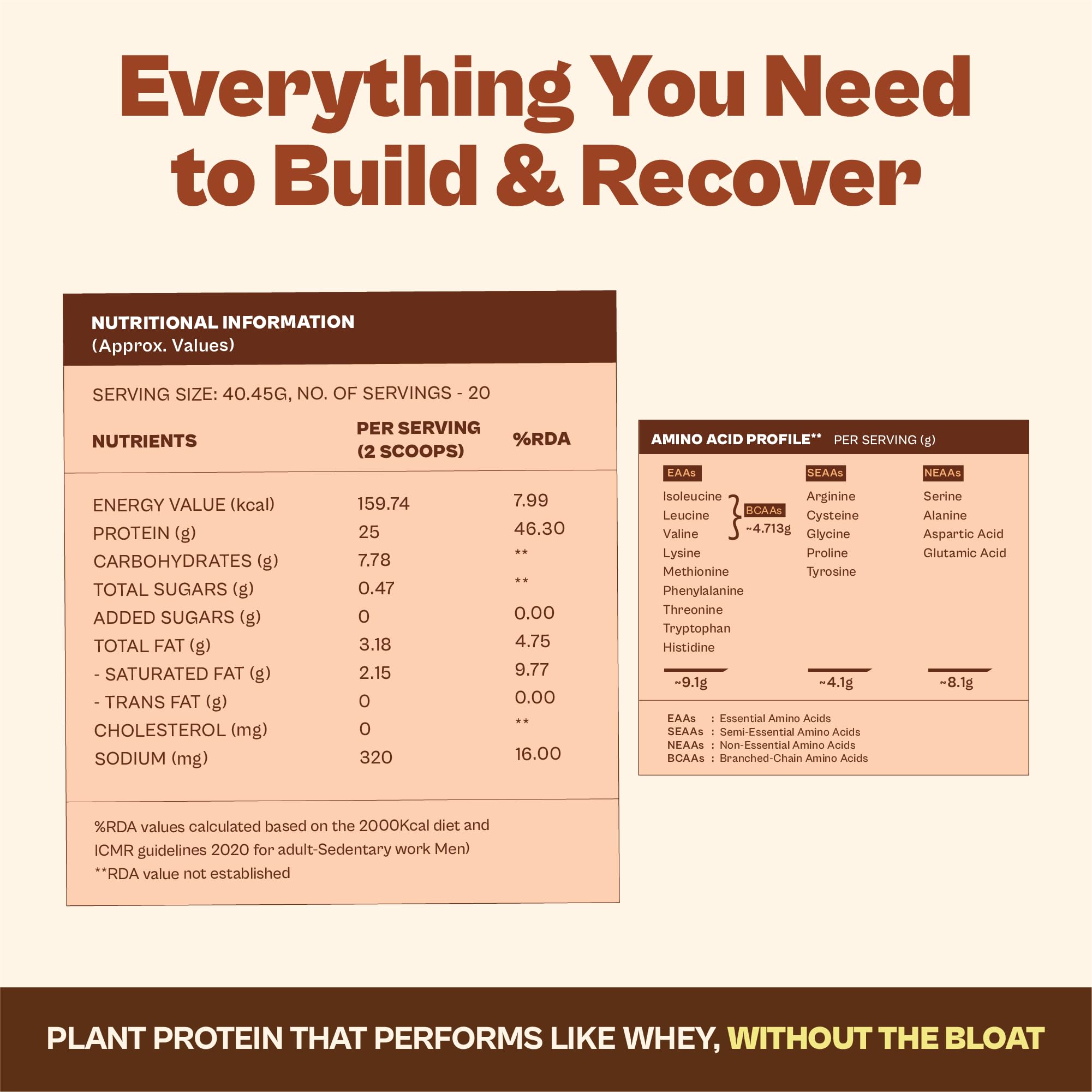 Everything You Need to Build & Recover

NUTRITIONAL INFORMATION
(Approx. Values)

SERVING SIZE: 40.45G, NO. OF SERVINGS - 20

| NUTRIENTS | PER SERVING (2 SCOOPS) | %RDA |
|---|---|---|
| ENERGY VALUE (kcal) | 159.74 | 7.99 |
| PROTEIN (g) | 25 | 46.30 |
| CARBOHYDRATES (g) | 7.78 | ** |
| TOTAL SUGARS (g) | 0.47 | ** |
| ADDED SUGARS (g) | 0 | 0.00 |
| TOTAL FAT (g) | 3.18 | 4.75 |
| - SATURATED FAT (g) | 2.15 | 9.77 |
| - TRANS FAT (g) | 0 | 0.00 |
| CHOLESTEROL (mg) | 0 | ** |
| SODIUM (mg) | 320 | 16.00 |

%RDA values calculated based on the 2000Kcal diet and ICMR guidelines 2020 for adult-Sedentary work Men)
**RDA value not established

AMINO ACID PROFILE** PER SERVING (g)

EAAs
Isoleucine
Leucine
Valine
BCAAs ~4.713g
Lysine
Methionine
Phenylalanine
Threonine
Tryptophan
Histidine
~9.1g

SEAAs
Arginine
Cysteine
Glycine
Proline
Tyrosine
~4.1g

NEAAs
Serine
Alanine
Aspartic Acid
Glutamic Acid
~8.1g

EAAs : Essential Amino Acids
SEAAs : Semi-Essential Amino Acids
NEAAs : Non-Essential Amino Acids
BCAAs : Branched-Chain Amino Acids

PLANT PROTEIN THAT PERFORMS LIKE WHEY, WITHOUT THE BLOAT